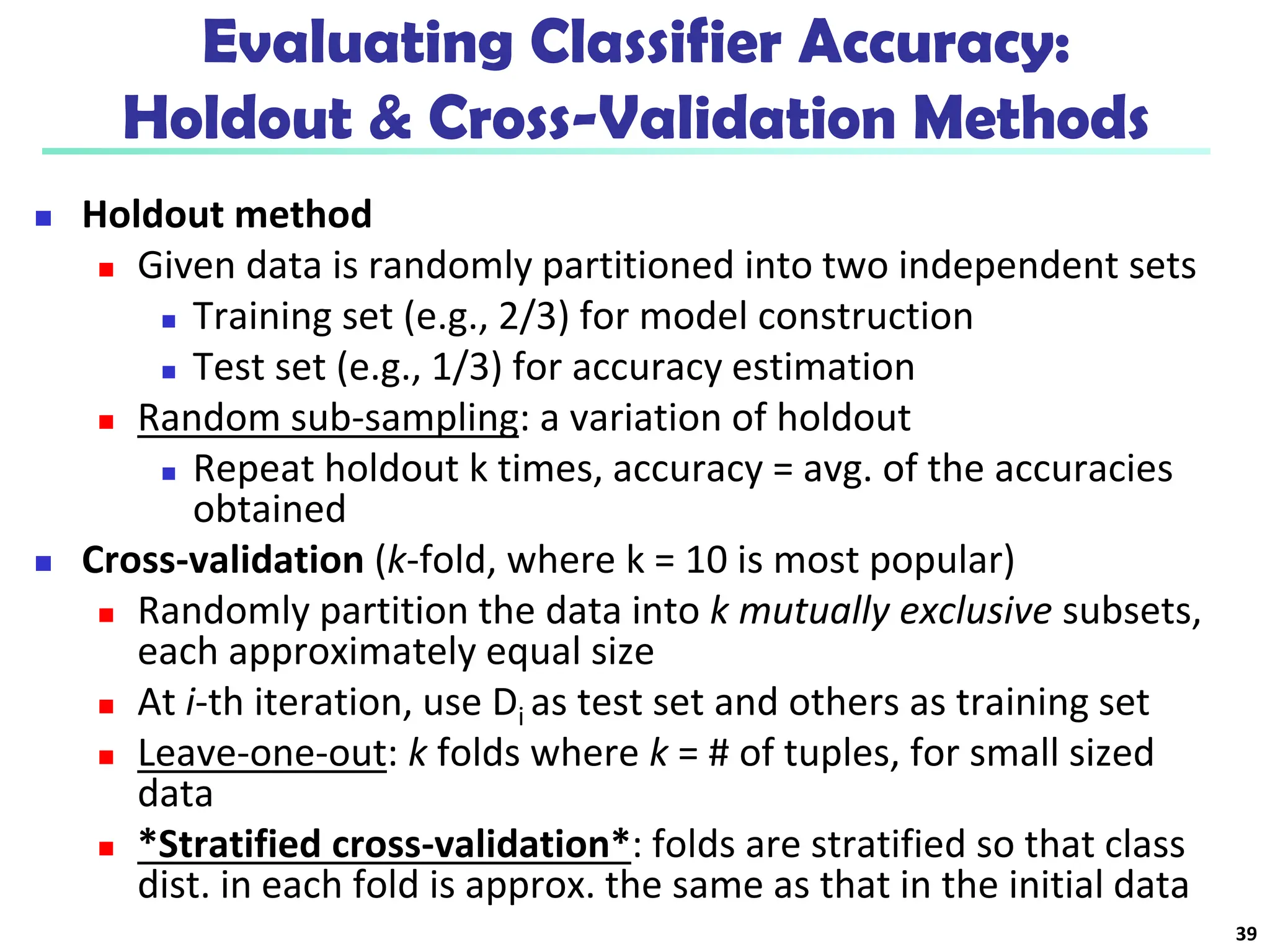 Evaluating Classifier Accuracy: Holdout & Cross-Validation Methods

- Holdout method
  - Given data is randomly partitioned into two independent sets
    - Training set (e.g., 2/3) for model construction
    - Test set (e.g., 1/3) for accuracy estimation
  - Random sub-sampling: a variation of holdout
    - Repeat holdout k times, accuracy = avg. of the accuracies obtained
- Cross-validation (k-fold, where k = 10 is most popular)
  - Randomly partition the data into k mutually exclusive subsets, each approximately equal size
  - At i-th iteration, use $D_i$ as test set and others as training set
  - Leave-one-out: k folds where k = # of tuples, for small sized data
  - *Stratified cross-validation*: folds are stratified so that class dist. in each fold is approx. the same as that in the initial data

39